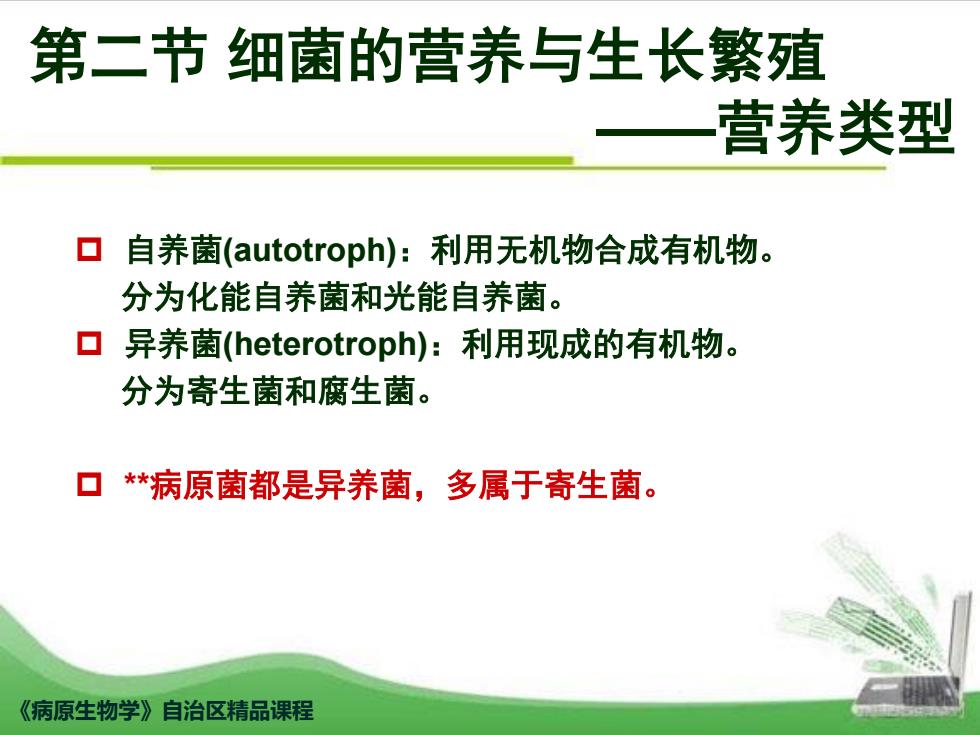 第二节 细菌的营养与生长繁殖
——营养类型

自养菌(autotroph)：利用无机物合成有机物。
分为化能自养菌和光能自养菌。

异养菌(heterotroph)：利用现成的有机物。
分为寄生菌和腐生菌。

**病原菌都是异养菌，多属于寄生菌。

《病原生物学》自治区精品课程